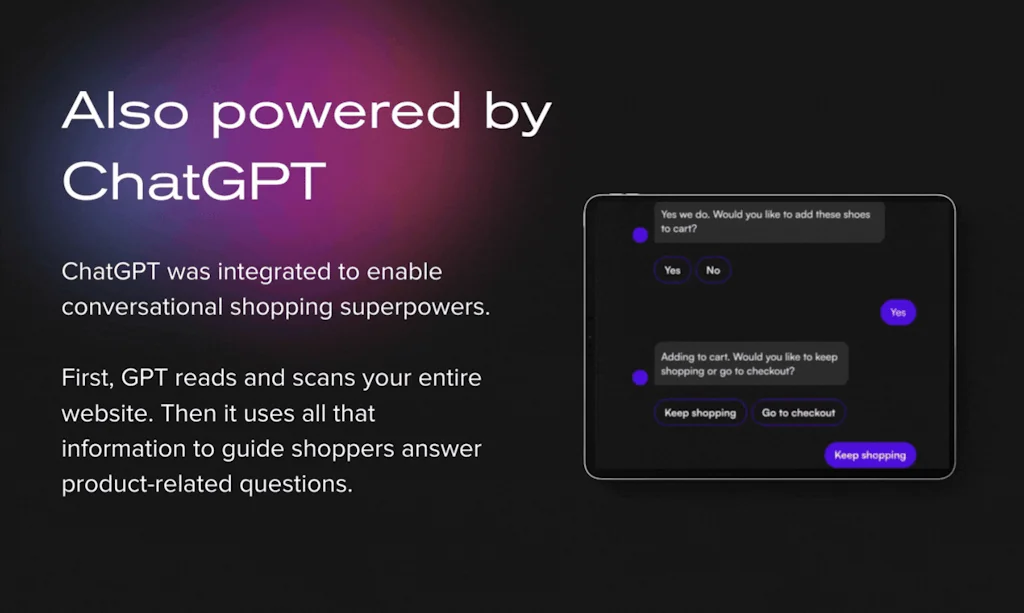 Also powered by ChatGPT

ChatGPT was integrated to enable conversational shopping superpowers.

First, GPT reads and scans your entire website. Then it uses all that information to guide shoppers answer product-related questions.

Yes we do. Would you like to add these shoes to cart?

Yes

No

Yes

Adding to cart. Would you like to keep shopping or go to checkout?

Keep shopping

Go to checkout

Keep shopping